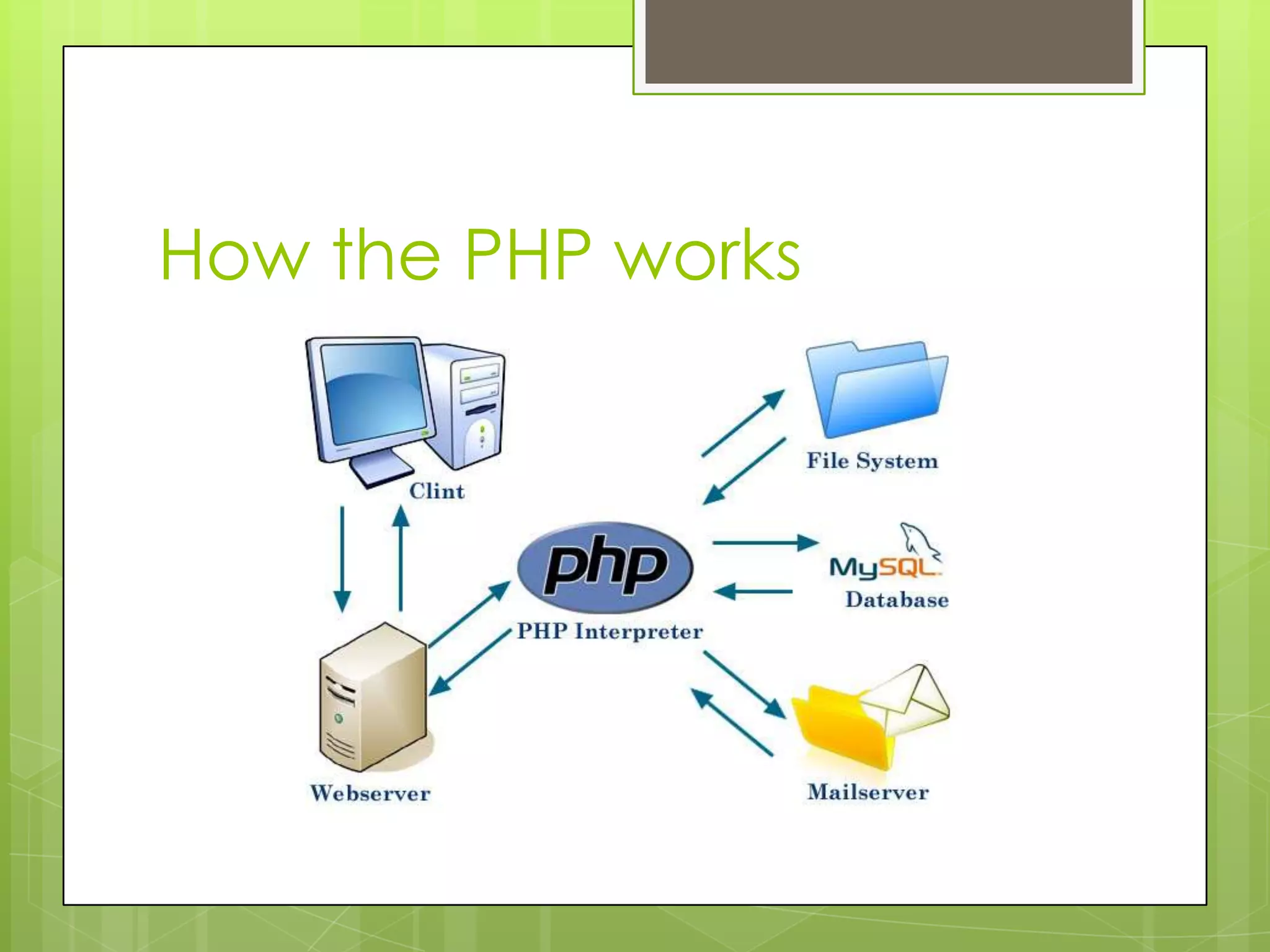 How the PHP works

Clint

File System

php

PHP Interpreter

MySQL

Database

Webserver

Mailserver